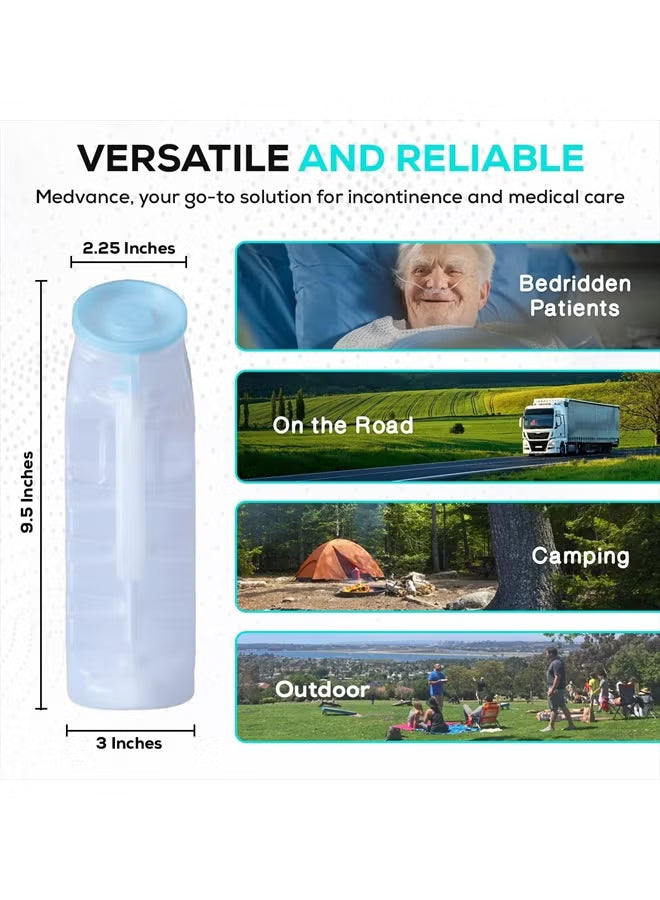 VERSATILE AND RELIABLE

Medvance, your go-to solution for incontinence and medical care

2.25 Inches

9.5 Inches

3 Inches

Bedridden Patients

On the Road

Camping

Outdoor